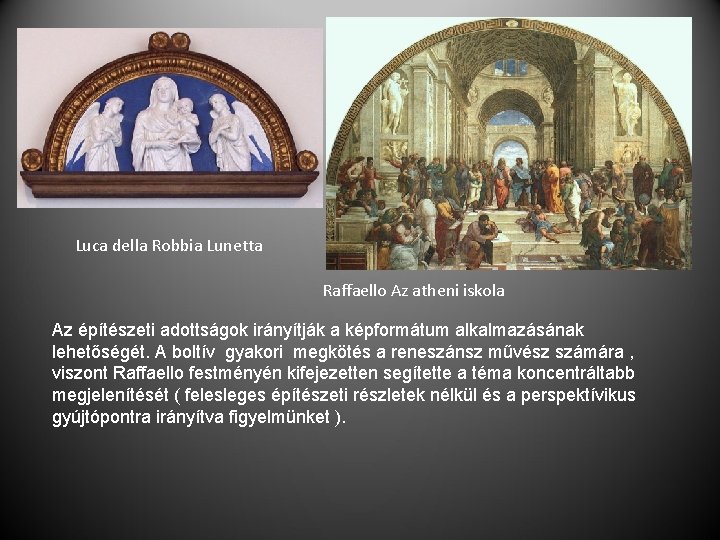 Luca della Robbia Lunetta

Raffaello Az atheni iskola

Az építészeti adottságok irányítják a képformátum alkalmazásának lehetőségét. A boltív gyakori megkötés a reneszánsz művész számára , viszont Raffaello festményén kifejezetten segítette a téma koncentráltabb megjelenítését ( felesleges építészeti részletek nélkül és a perspektívikus gyújtópontra irányítva figyelmünket ).